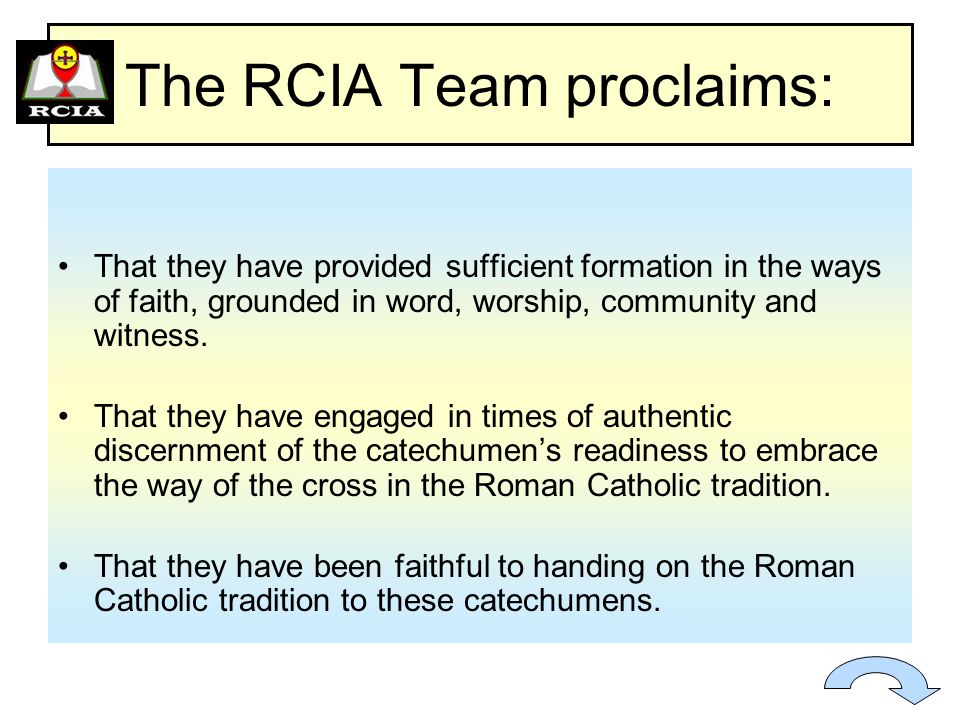 RCIA

The RCIA Team proclaims:

• That they have provided sufficient formation in the ways of faith, grounded in word, worship, community and witness.

• That they have engaged in times of authentic discernment of the catechumen's readiness to embrace the way of the cross in the Roman Catholic tradition.

• That they have been faithful to handing on the Roman Catholic tradition to these catechumens.